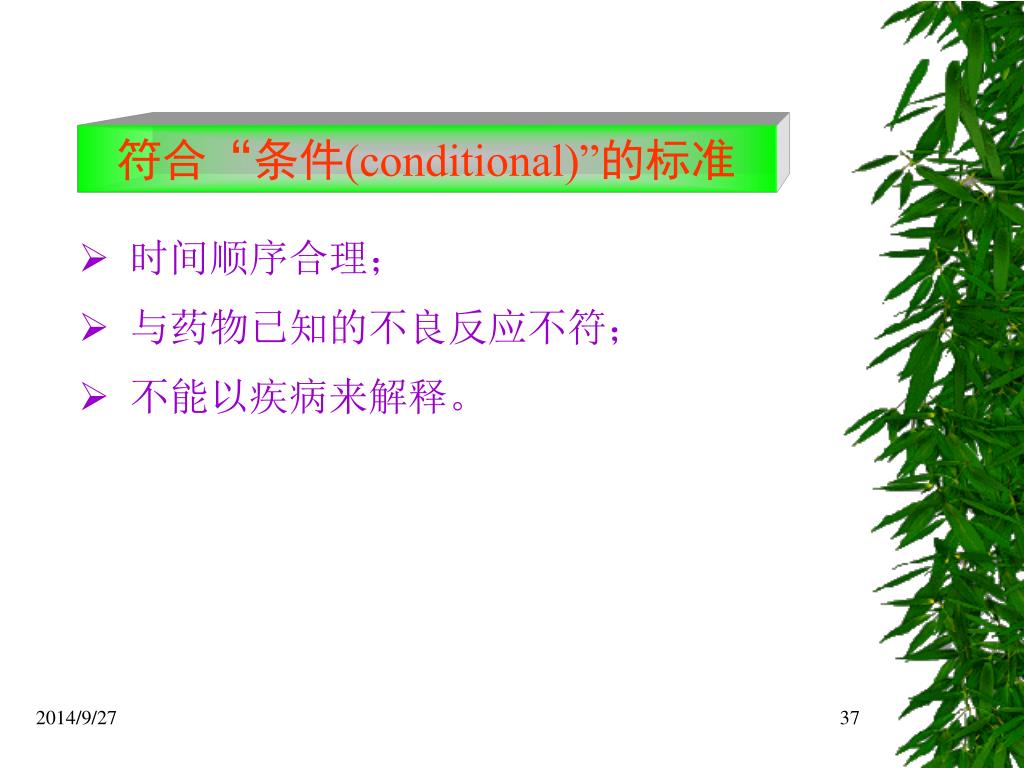 符合“条件(conditional)”的标准

➢ 时间顺序合理；

➢ 与药物已知的不良反应不符；

➢ 不能以疾病来解释。

2014/9/27

37